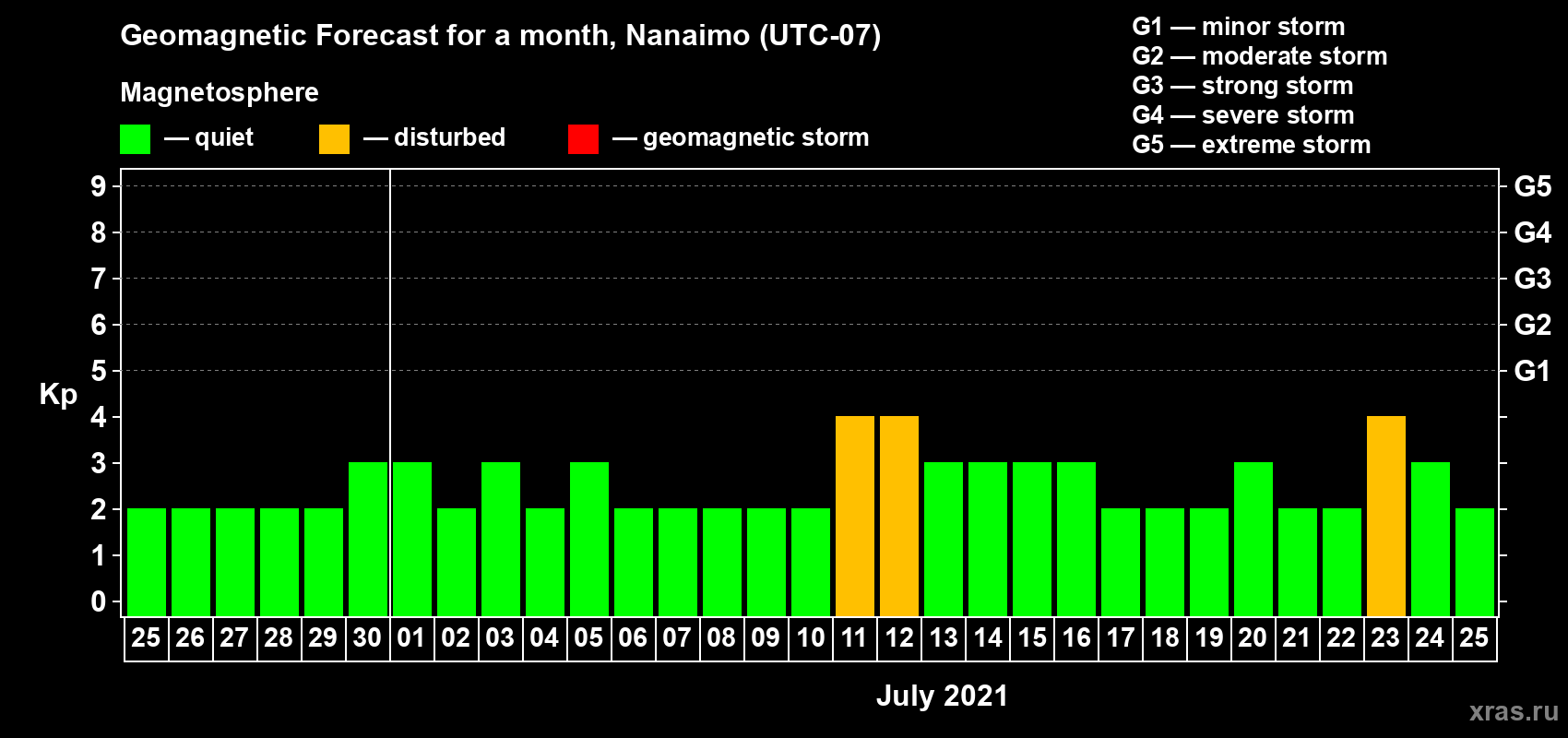 Geomagnetic Forecast for a month, Nanaimo (UTC-07)

Magnetosphere

— quiet — disturbed — geomagnetic storm

G1 — minor storm
G2 — moderate storm
G3 — strong storm
G4 — severe storm
G5 — extreme storm

Kp

9 8 7 6 5 4 3 2 1 0

G5 G4 G3 G2 G1

25 26 27 28 29 30 01 02 03 04 05 06 07 08 09 10 11 12 13 14 15 16 17 18 19 20 21 22 23 24 25

July 2021

xras.ru